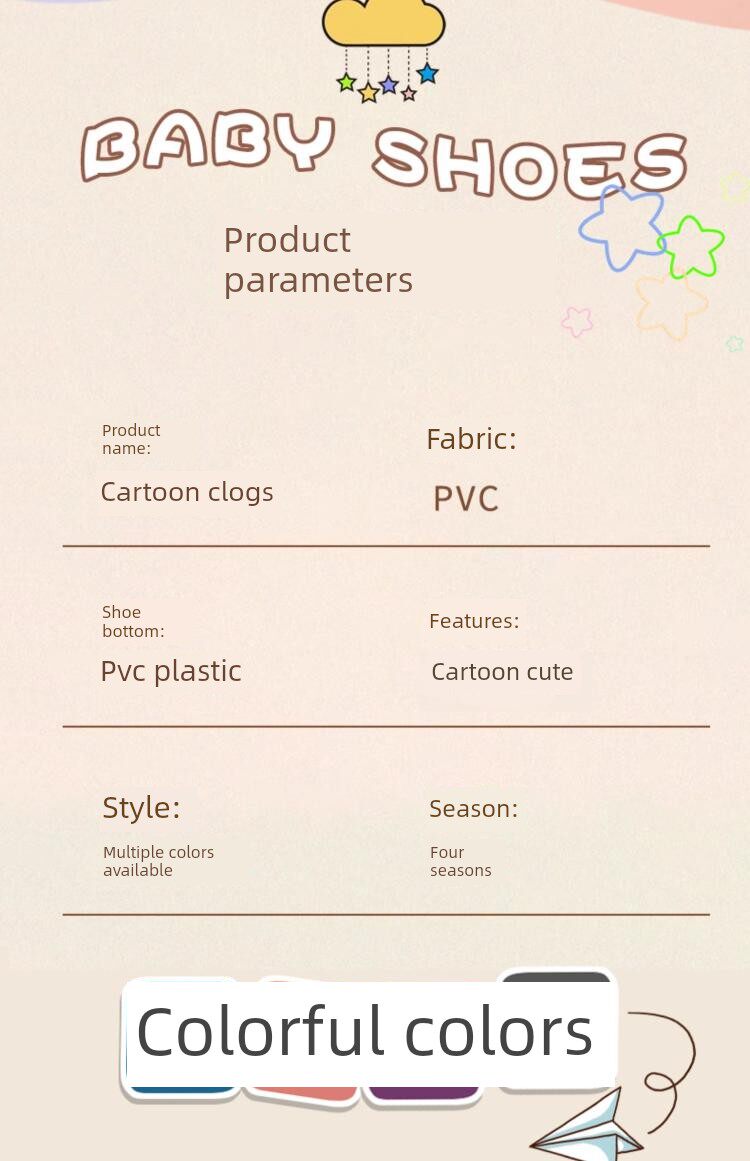 BABY SHOES

Product parameters

Product name:
Cartoon clogs

Fabric:
PVC

Shoe bottom:
Pvc plastic

Features:
Cartoon cute

Style:
Multiple colors available

Season:
Four seasons

Colorful colors